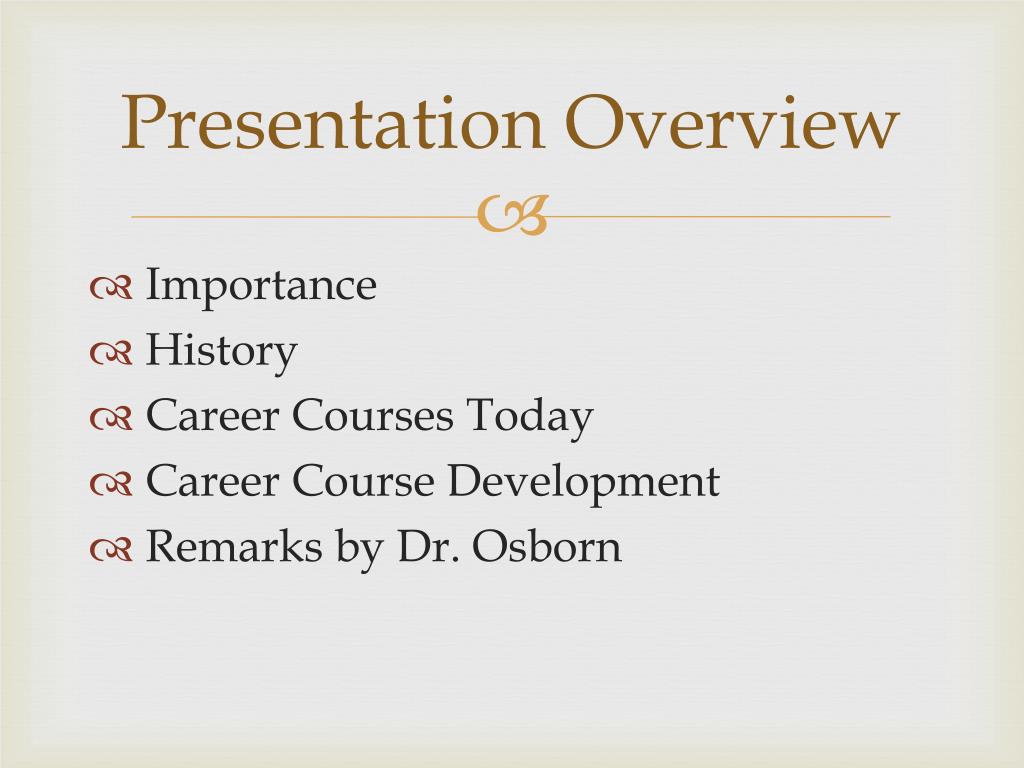 Presentation Overview

Importance
History
Career Courses Today
Career Course Development
Remarks by Dr. Osborn